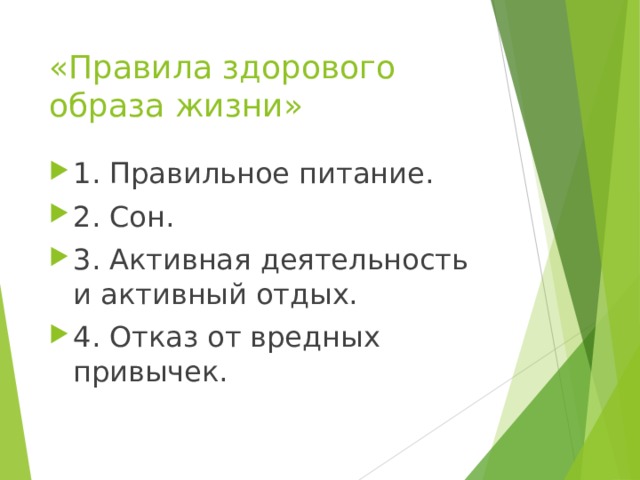 «Правила здорового образа жизни»

1. Правильное питание.

2. Сон.

3. Активная деятельность и активный отдых.

4. Отказ от вредных привычек.